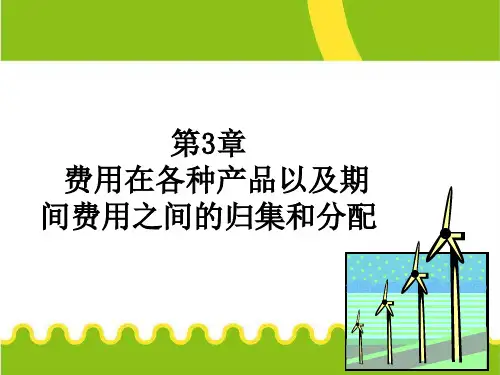 第3章
费用在各种产品以及期间费用之间的归集和分配